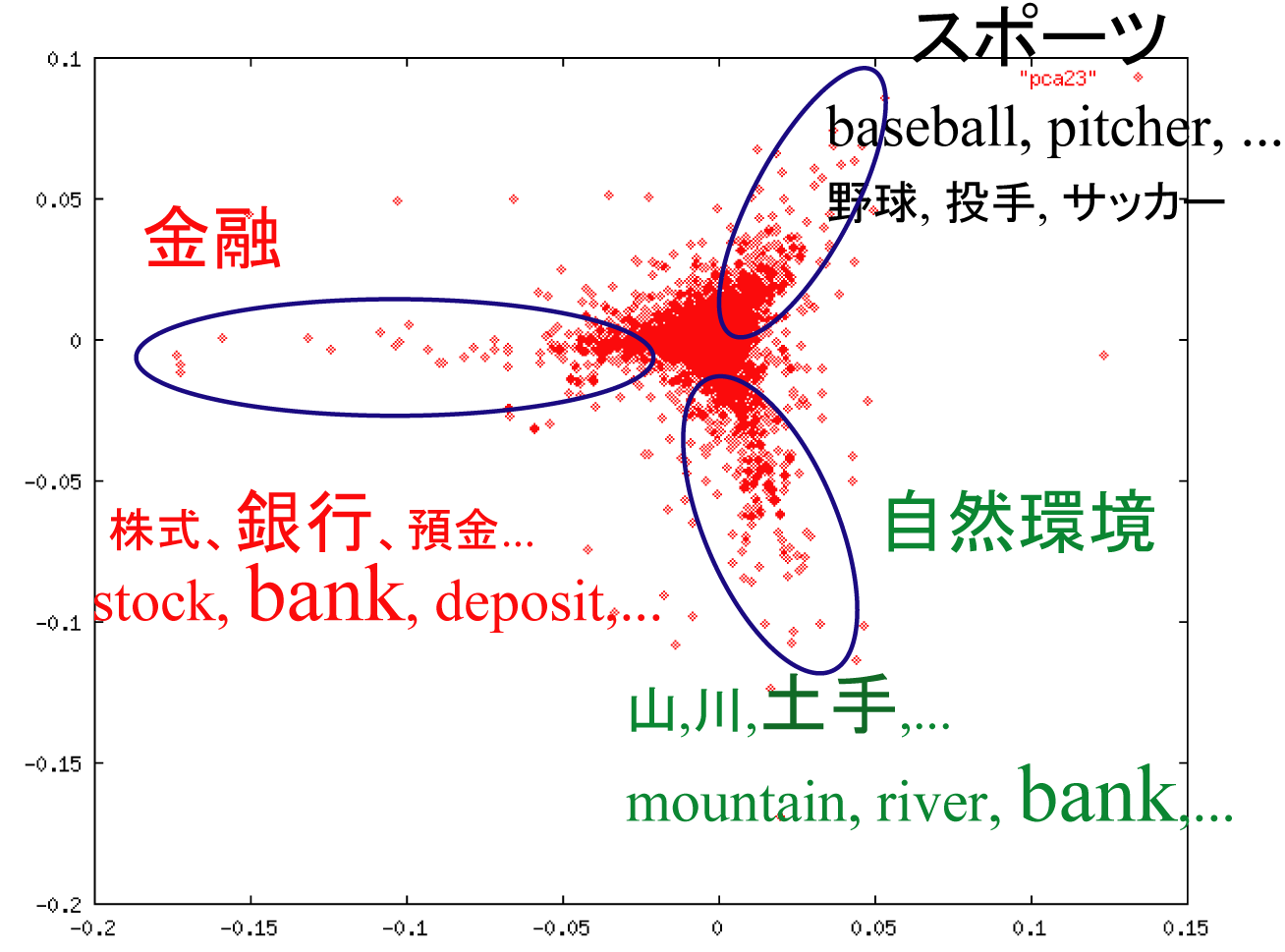 スポーツ
"pca23"
baseball, pitcher, ...
野球, 投手, サッカー
金融
株式、銀行、預金...
stock, bank, deposit,...
自然環境
山,川,土手,...
mountain, river, bank,...

0.1
0.05
0
-0.05
-0.1
-0.15
-0.2

-0.2
-0.15
-0.1
-0.05
0
0.05
0.1
0.15